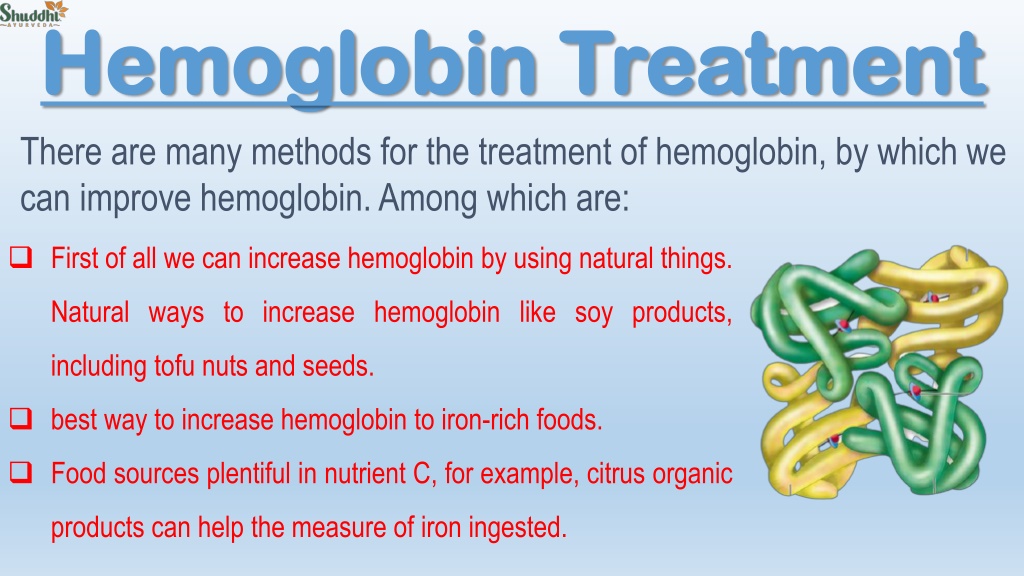 Shuddhi AYURVEDA

Hemoglobin Treatment

There are many methods for the treatment of hemoglobin, by which we can improve hemoglobin. Among which are:

❑ First of all we can increase hemoglobin by using natural things. Natural ways to increase hemoglobin like soy products, including tofu nuts and seeds.

❑ best way to increase hemoglobin to iron-rich foods.

❑ Food sources plentiful in nutrient C, for example, citrus organic products can help the measure of iron ingested.